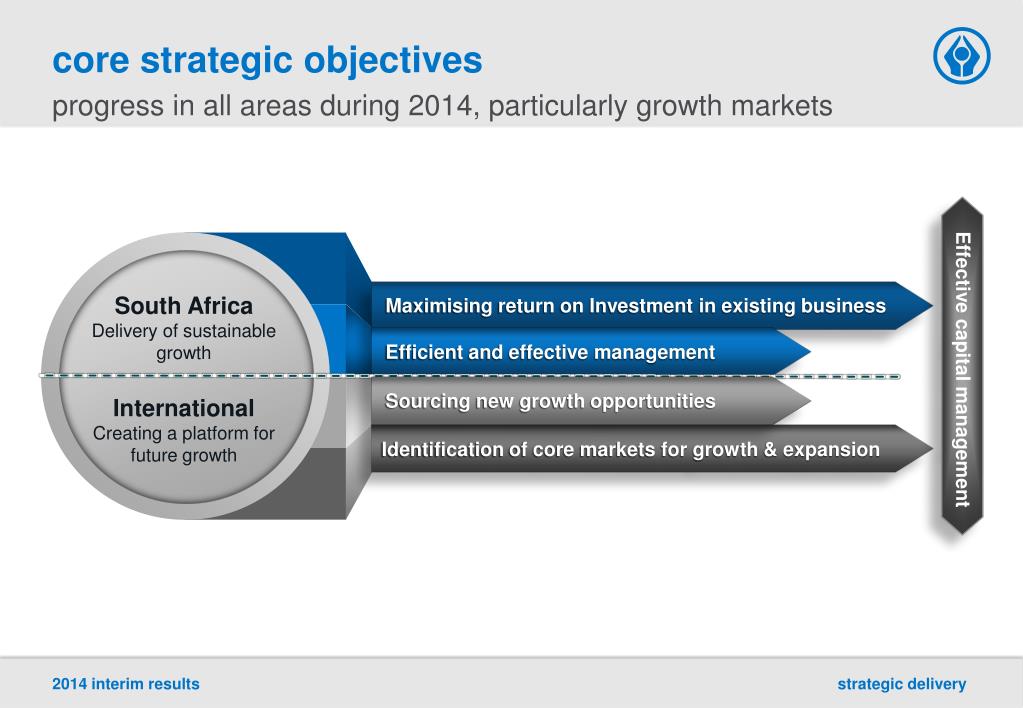 core strategic objectives
progress in all areas during 2014, particularly growth markets

South Africa
Delivery of sustainable growth

International
Creating a platform for future growth

Maximising return on Investment in existing business
Efficient and effective management
Sourcing new growth opportunities
Identification of core markets for growth & expansion

Effective capital management

2014 interim results
strategic delivery